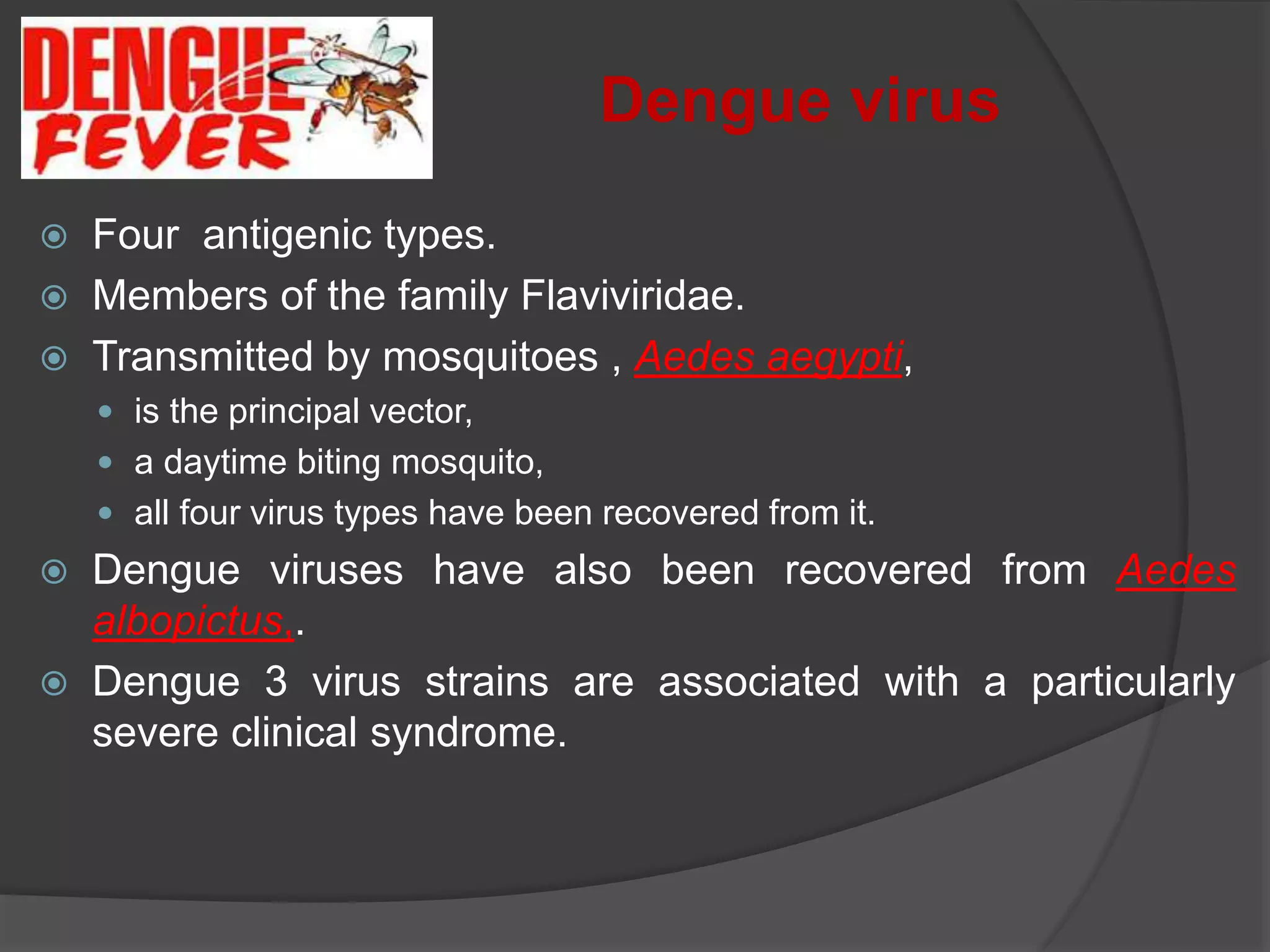 DENGUE FEVER

Dengue virus

Four antigenic types.

Members of the family Flaviviridae.

Transmitted by mosquitoes , Aedes aegypti,

is the principal vector,

a daytime biting mosquito,

all four virus types have been recovered from it.

Dengue viruses have also been recovered from Aedes albopictus,.

Dengue 3 virus strains are associated with a particularly severe clinical syndrome.